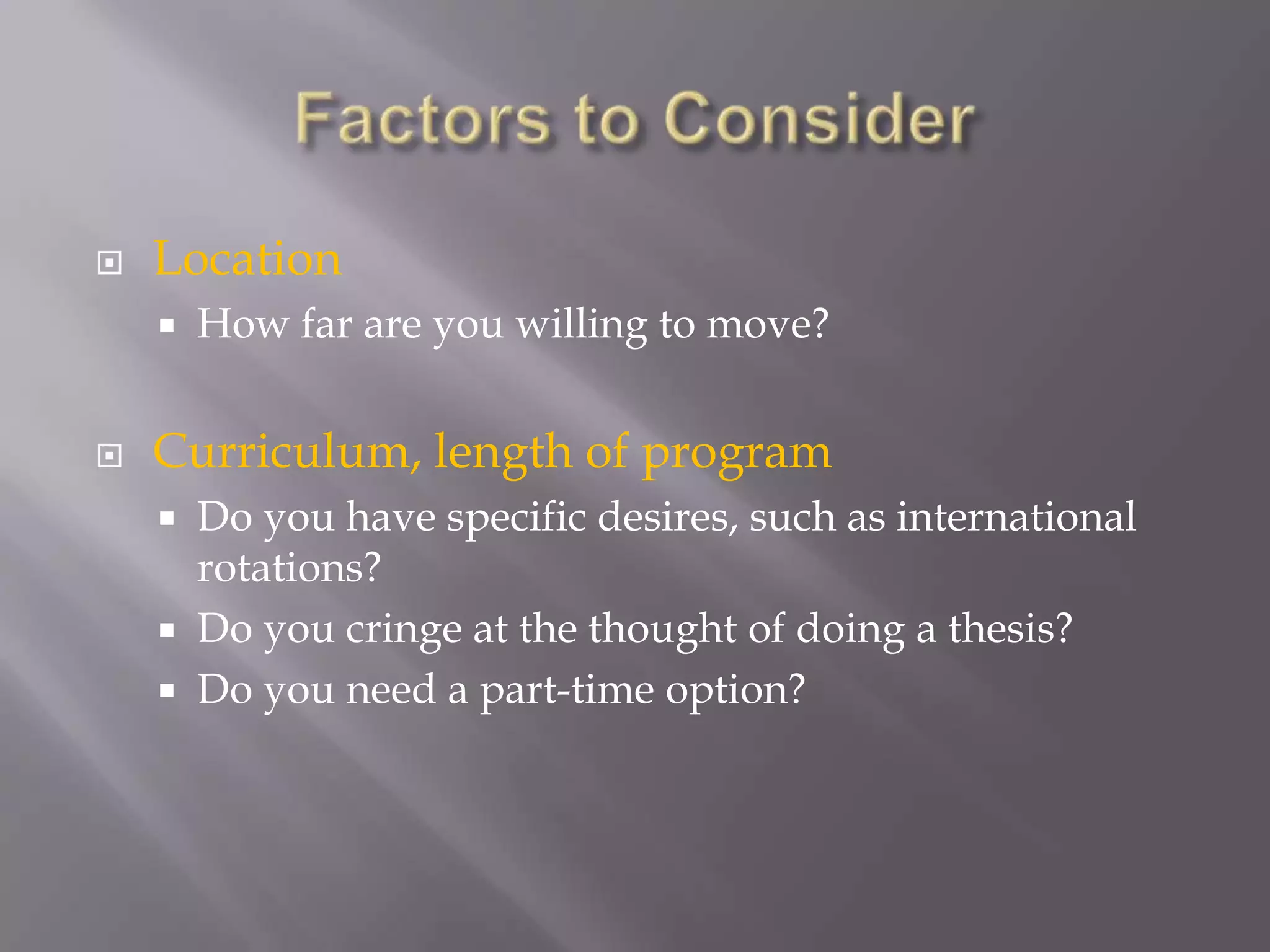 Factors to Consider

Location
- How far are you willing to move?

Curriculum, length of program
- Do you have specific desires, such as international rotations?
- Do you cringe at the thought of doing a thesis?
- Do you need a part-time option?